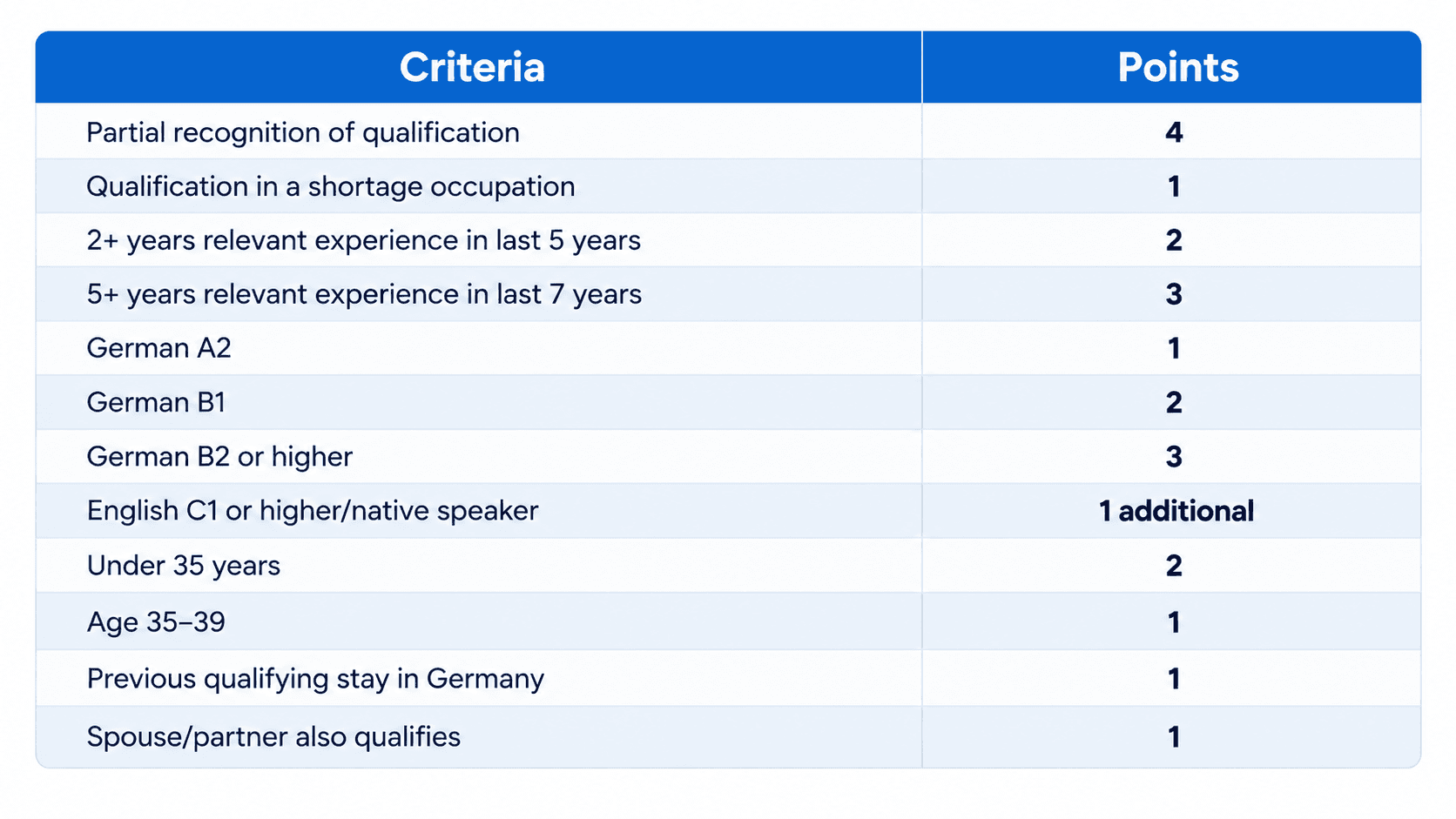 | Criteria | Points |
|---|---|
| Partial recognition of qualification | 4 |
| Qualification in a shortage occupation | 1 |
| 2+ years relevant experience in last 5 years | 2 |
| 5+ years relevant experience in last 7 years | 3 |
| German A2 | 1 |
| German B1 | 2 |
| German B2 or higher | 3 |
| English C1 or higher/native speaker | 1 additional |
| Under 35 years | 2 |
| Age 35–39 | 1 |
| Previous qualifying stay in Germany | 1 |
| Spouse/partner also qualifies | 1 |